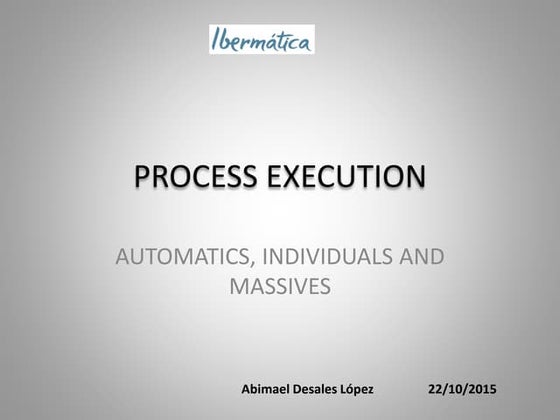 Ibermática

PROCESS EXECUTION

AUTOMATICS, INDIVIDUALS AND MASSIVES

Abimael Desales López 22/10/2015